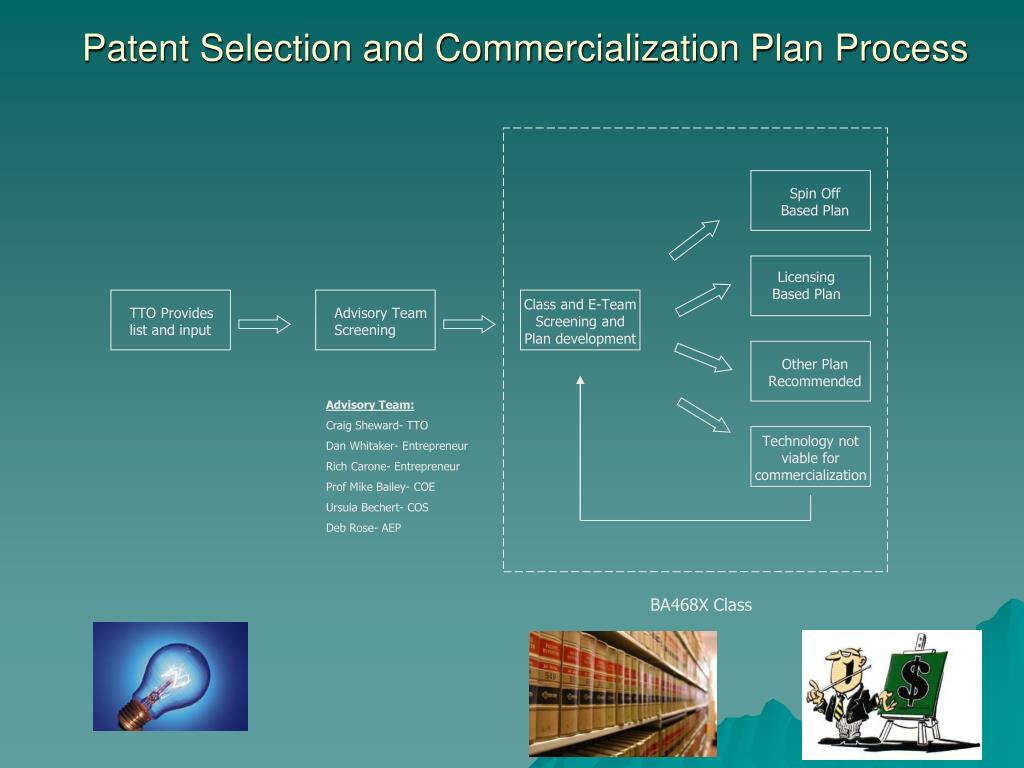 Patent Selection and Commercialization Plan Process

TTO Provides list and input

Advisory Team Screening

Class and E-Team Screening and Plan development

Spin Off Based Plan

Licensing Based Plan

Other Plan Recommended

Technology not viable for commercialization

Advisory Team:
Craig Sheward- TTO
Dan Whitaker- Entrepreneur
Rich Carone- Entrepreneur
Prof Mike Bailey- COE
Ursula Bechert- COS
Deb Rose- AEP

BA468X Class

$